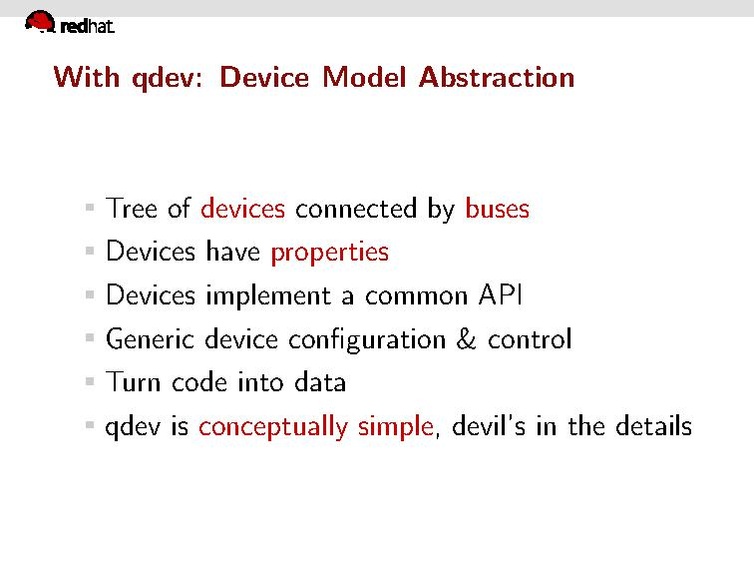 redhat.

With qdev: Device Model Abstraction

- Tree of devices connected by buses
- Devices have properties
- Devices implement a common API
- Generic device configuration & control
- Turn code into data
- qdev is conceptually simple, devil's in the details